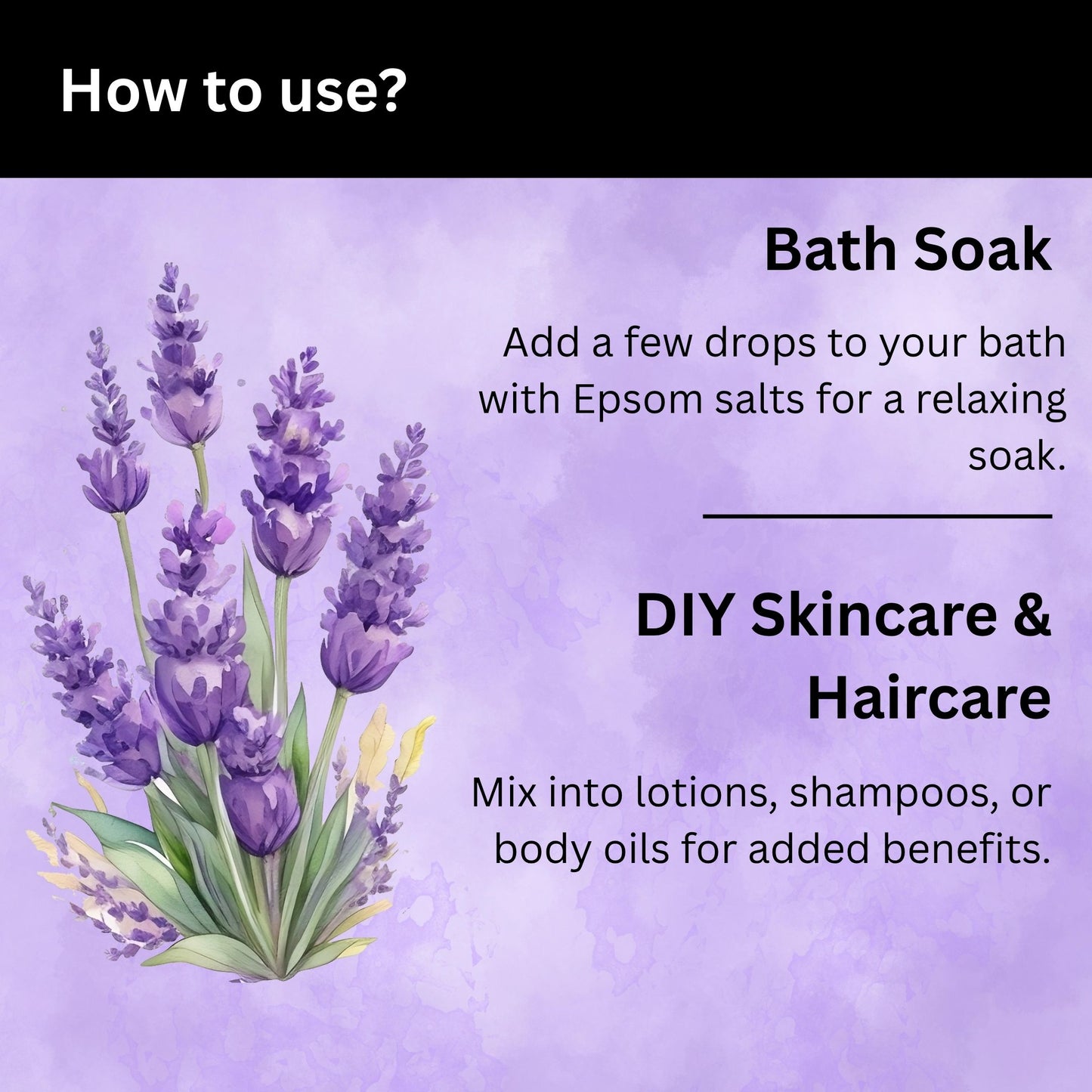 How to use?

Bath Soak

Add a few drops to your bath with Epsom salts for a relaxing soak.

DIY Skincare & Haircare

Mix into lotions, shampoos, or body oils for added benefits.